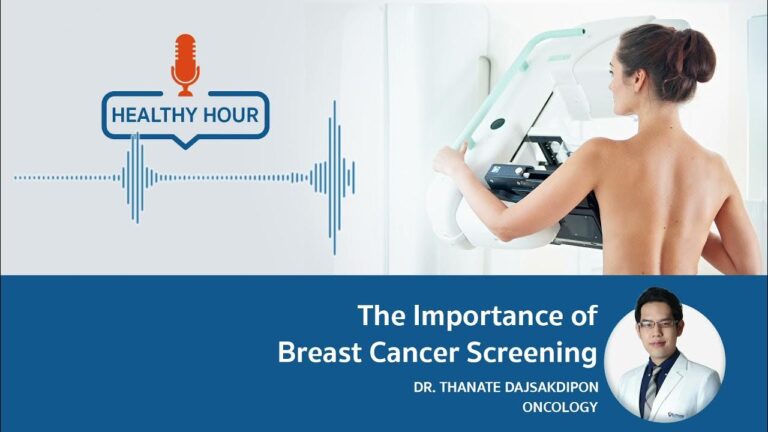 HEALTHY HOUR

The Importance of Breast Cancer Screening

DR. THANATE DAJSAKDIPON
ONCOLOGY